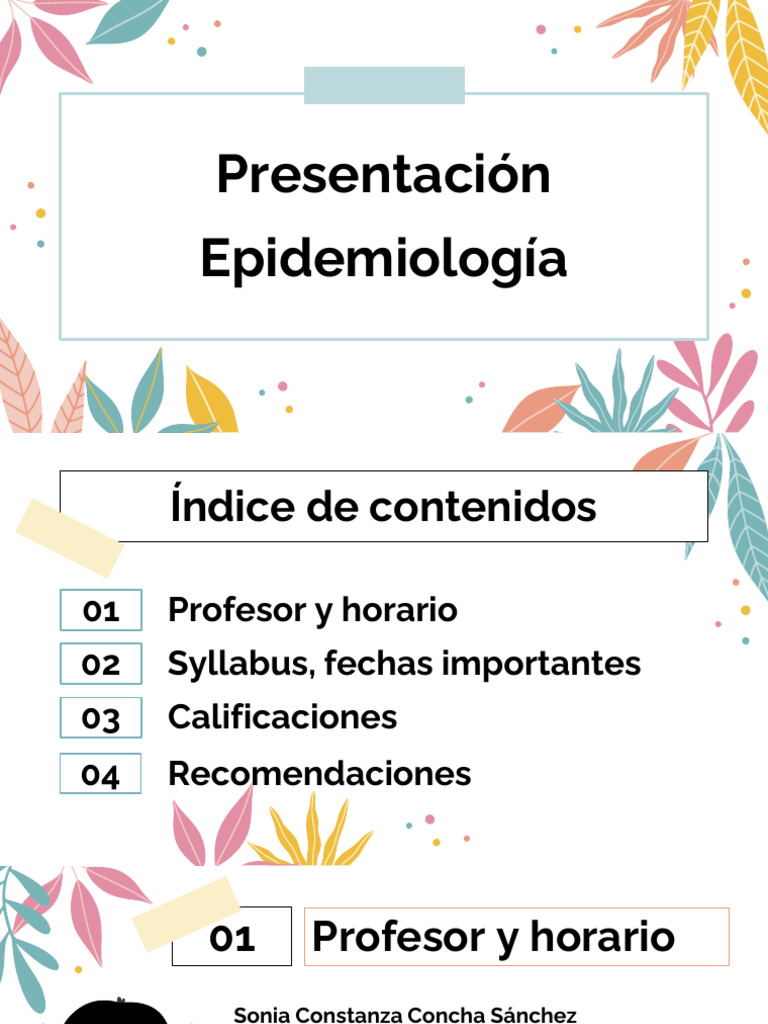 Presentación Epidemiología

Índice de contenidos

01 Profesor y horario

02 Syllabus, fechas importantes

03 Calificaciones

04 Recomendaciones

01 Profesor y horario

Sonia Constanza Concha Sánchez